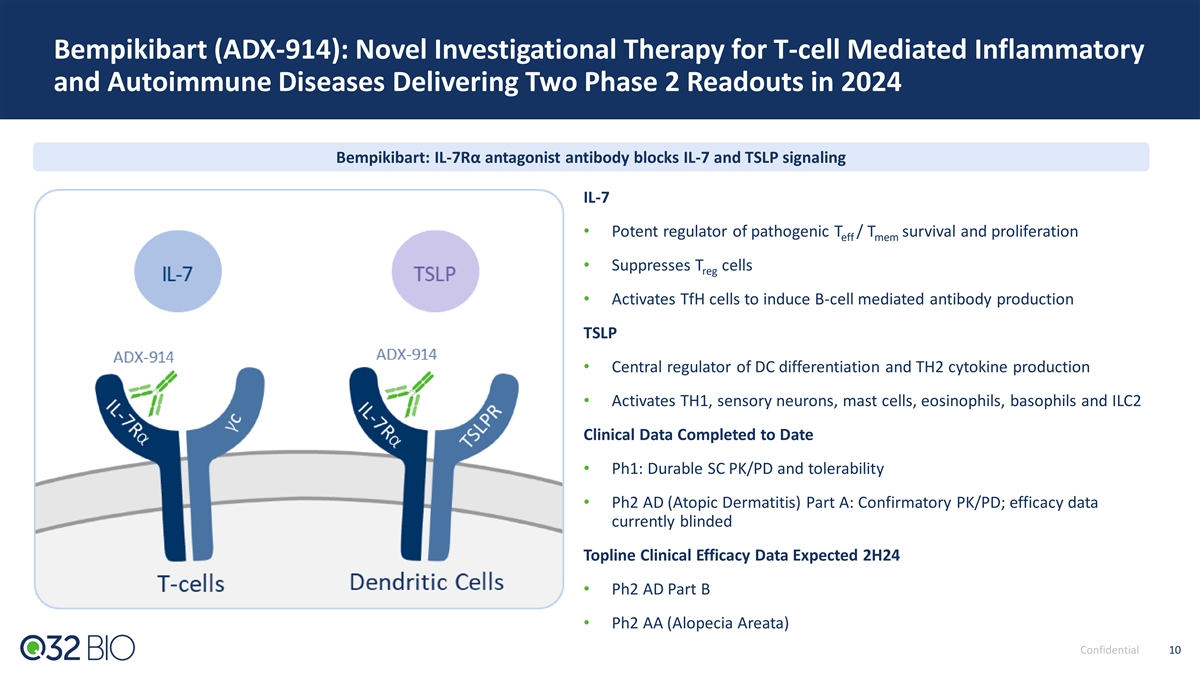 Bempikibart (ADX-914): Novel Investigational Therapy for T-cell Mediated Inflammatory and Autoimmune Diseases Delivering Two Phase 2 Readouts in 2024

Bempikibart: IL-7Rα antagonist antibody blocks IL-7 and TSLP signaling

IL-7

TSLP

ADX-914

ADX-914

IL-7Rα

γc

IL-7Rα

TSLPR

T-cells

Dendritic Cells

IL-7

• Potent regulator of pathogenic $T_{eff}$ / $T_{mem}$ survival and proliferation

• Suppresses $T_{reg}$ cells

• Activates TfH cells to induce B-cell mediated antibody production

TSLP

• Central regulator of DC differentiation and TH2 cytokine production

• Activates TH1, sensory neurons, mast cells, eosinophils, basophils and ILC2

Clinical Data Completed to Date

• Ph1: Durable SC PK/PD and tolerability

• Ph2 AD (Atopic Dermatitis) Part A: Confirmatory PK/PD; efficacy data currently blinded

Topline Clinical Efficacy Data Expected 2H24

• Ph2 AD Part B

• Ph2 AA (Alopecia Areata)

Q32 BIO

Confidential 10